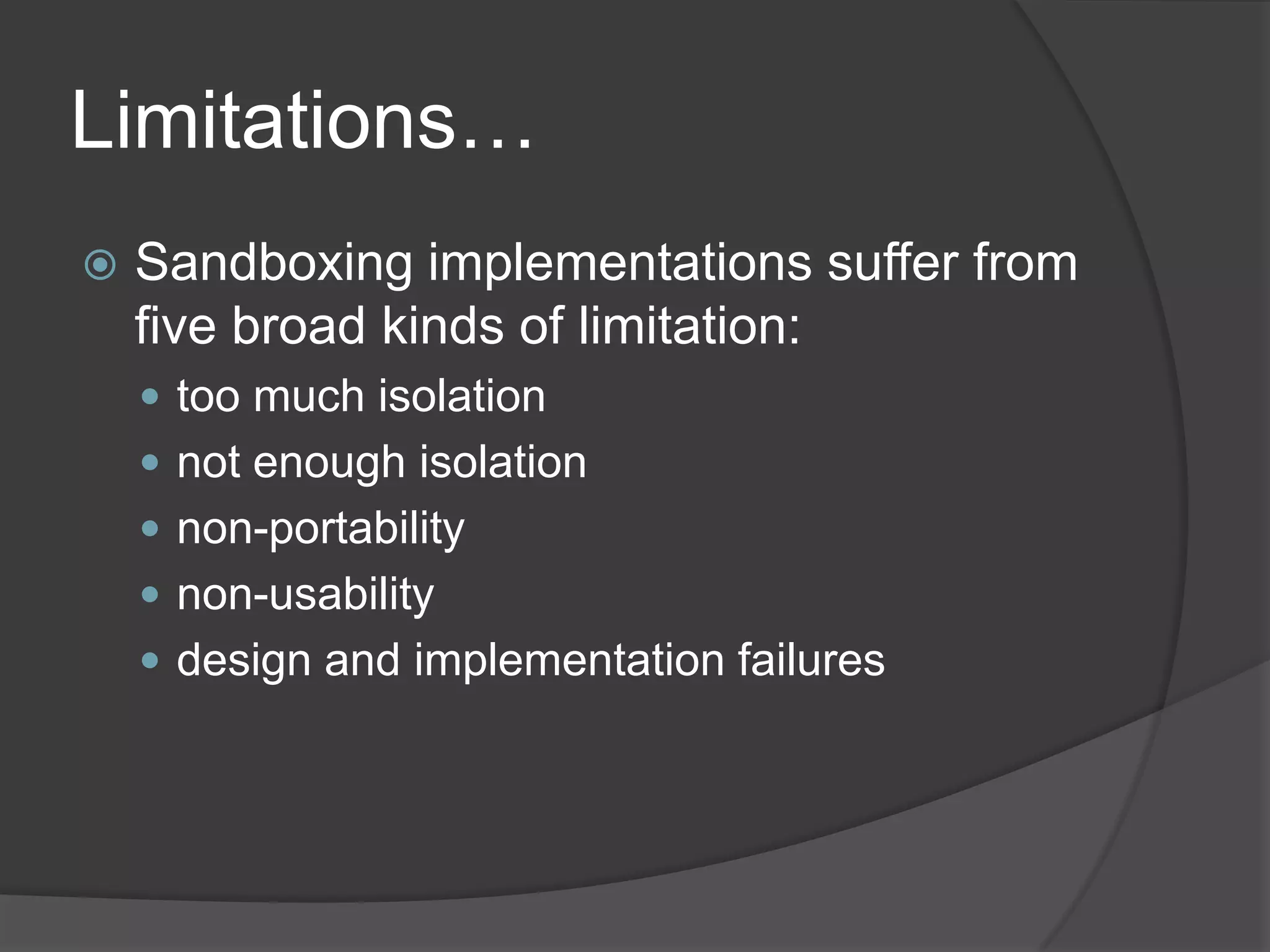 Limitations…

Sandboxing implementations suffer from five broad kinds of limitation:

- too much isolation
- not enough isolation
- non-portability
- non-usability
- design and implementation failures